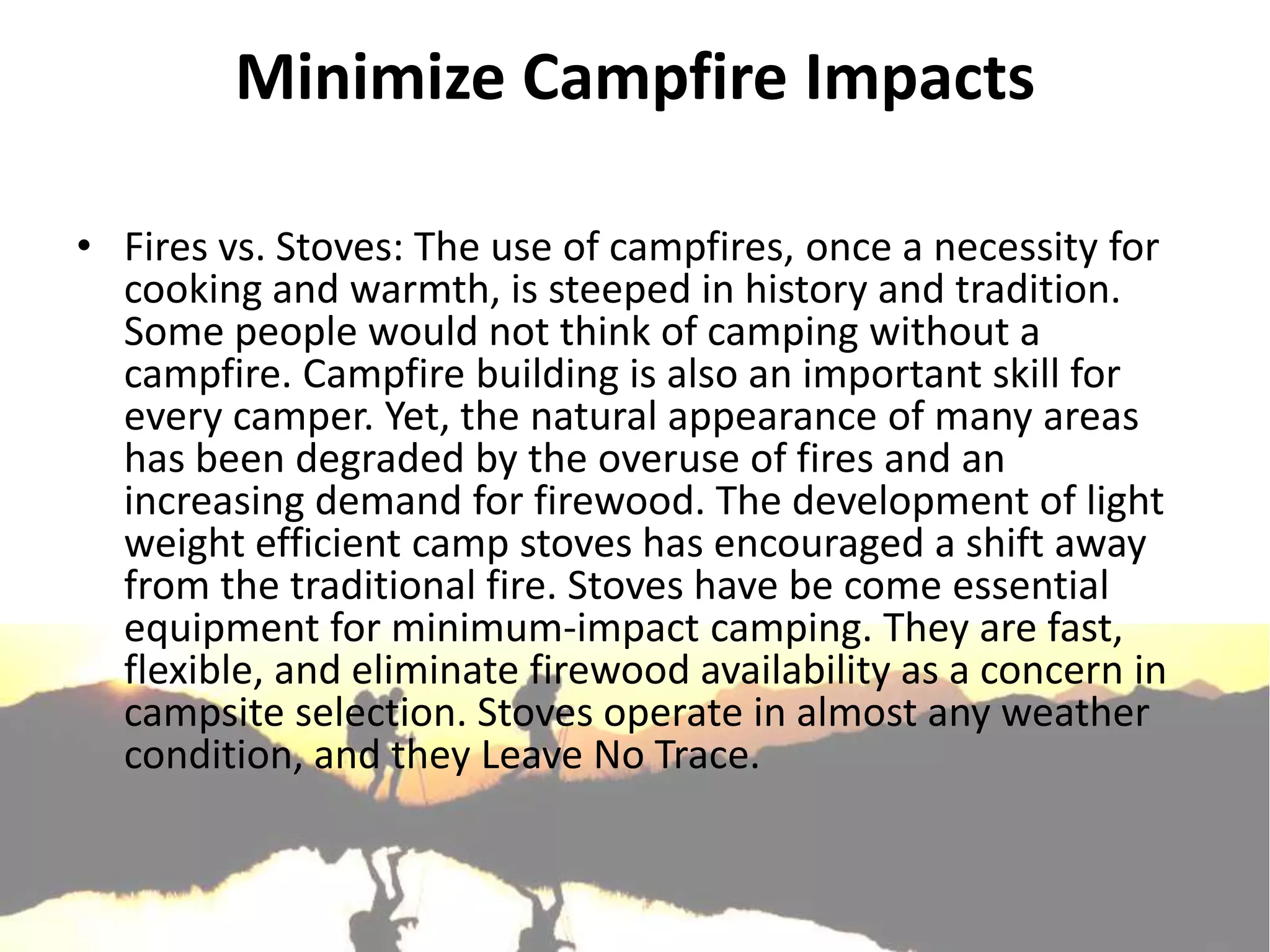 Minimize Campfire Impacts

• Fires vs. Stoves: The use of campfires, once a necessity for cooking and warmth, is steeped in history and tradition. Some people would not think of camping without a campfire. Campfire building is also an important skill for every camper. Yet, the natural appearance of many areas has been degraded by the overuse of fires and an increasing demand for firewood. The development of light weight efficient camp stoves has encouraged a shift away from the traditional fire. Stoves have be come essential equipment for minimum-impact camping. They are fast, flexible, and eliminate firewood availability as a concern in campsite selection. Stoves operate in almost any weather condition, and they Leave No Trace.